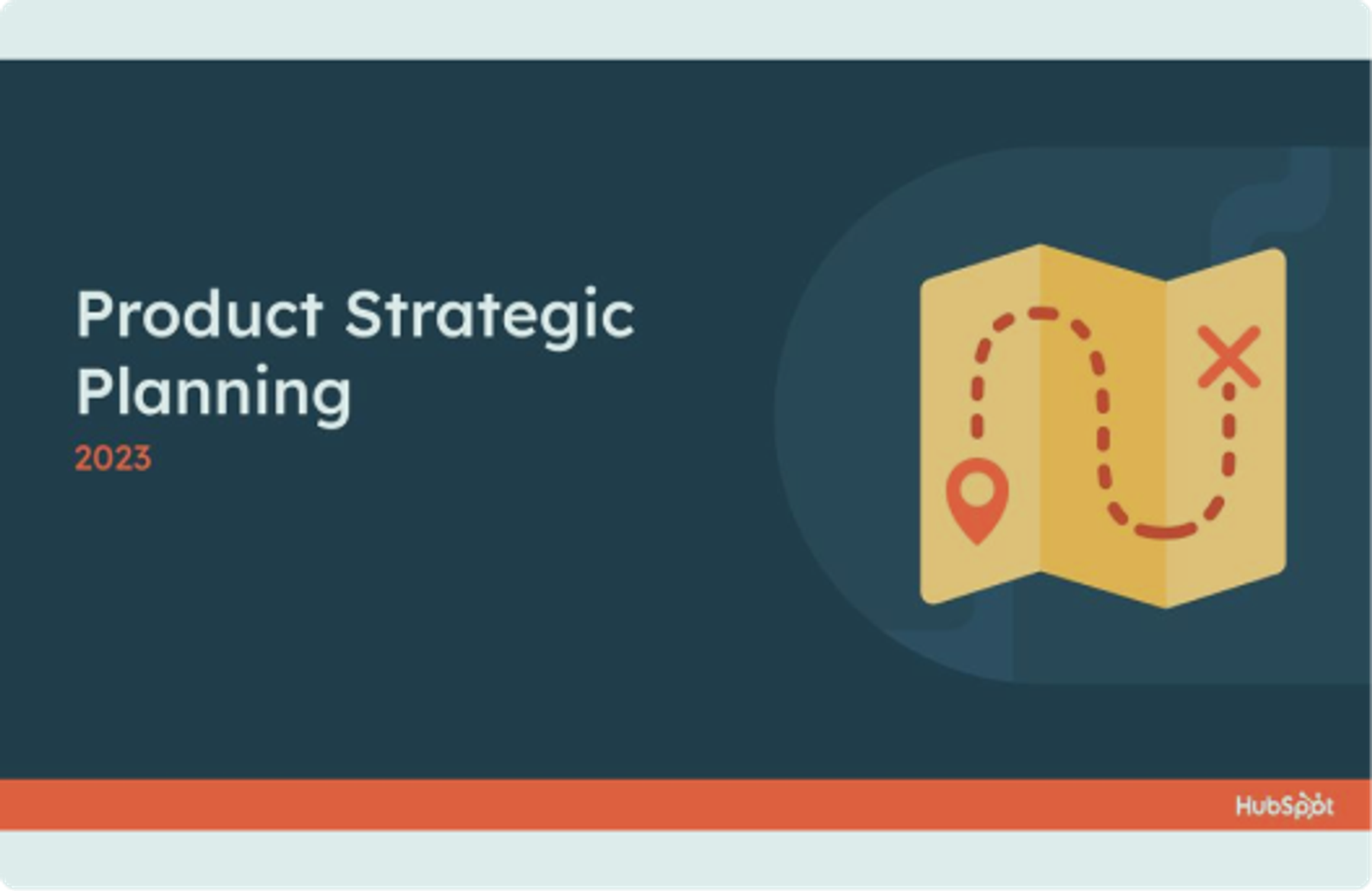 Product Strategic Planning

2023

HubSpot